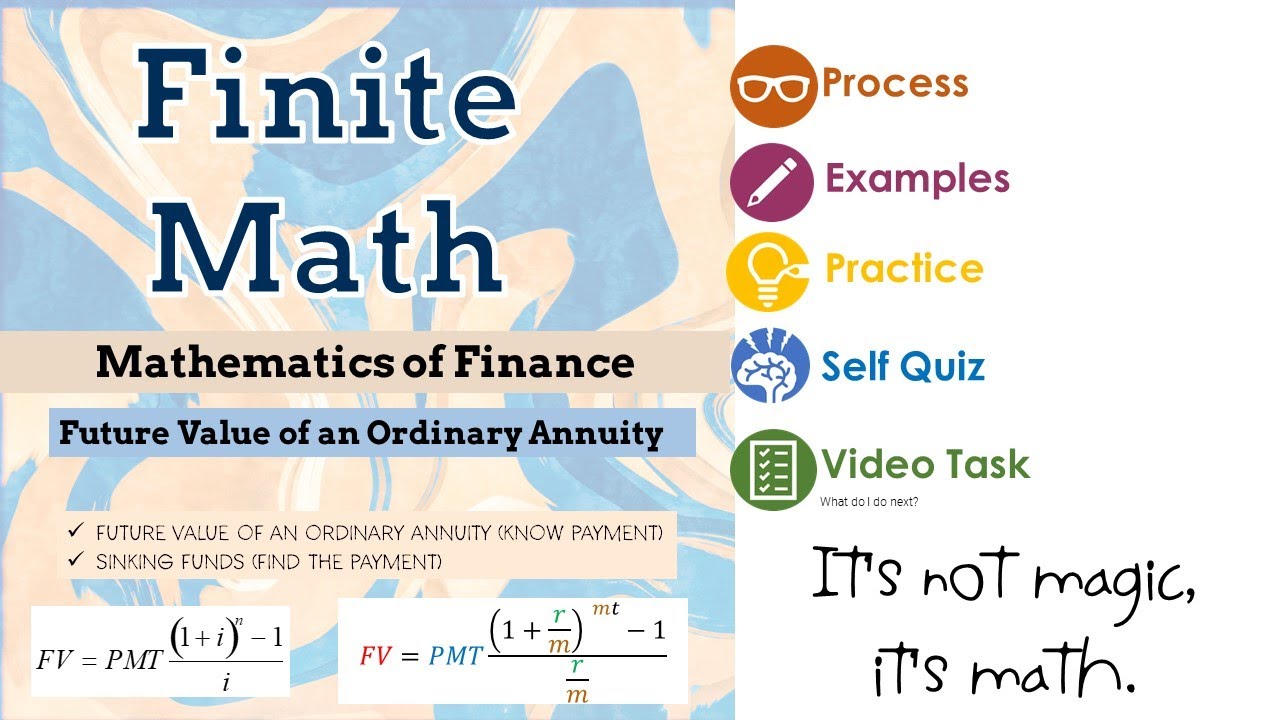 Finite Math

Mathematics of Finance

Future Value of an Ordinary Annuity

✓ FUTURE VALUE OF AN ORDINARY ANNUITY (KNOW PAYMENT)
✓ SINKING FUNDS (FIND THE PAYMENT)

$FV = PMT\frac{(1+i)^n - 1}{i}$

$FV = PMT\frac{\left(1+\frac{r}{m}\right)^{mt} - 1}{\frac{r}{m}}$

Process

Examples

Practice

Self Quiz

Video Task
What do I do next?

It's not magic, it's math.